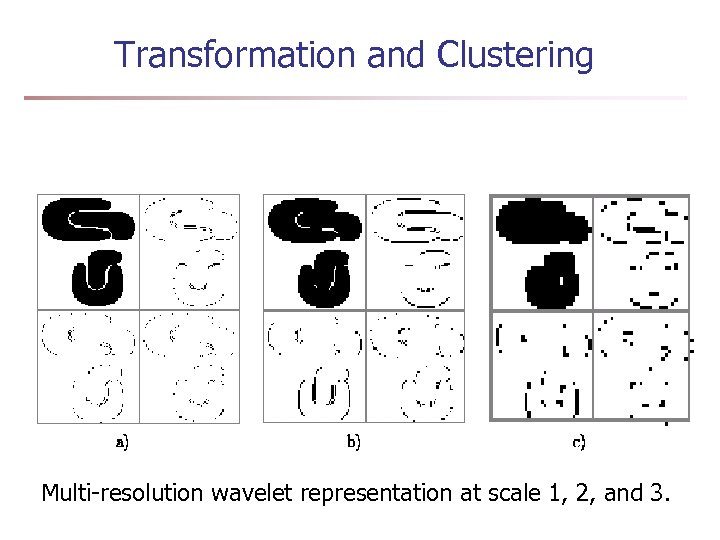 Transformation and Clustering

a)

b)

c)

Multi-resolution wavelet representation at scale 1, 2, and 3.